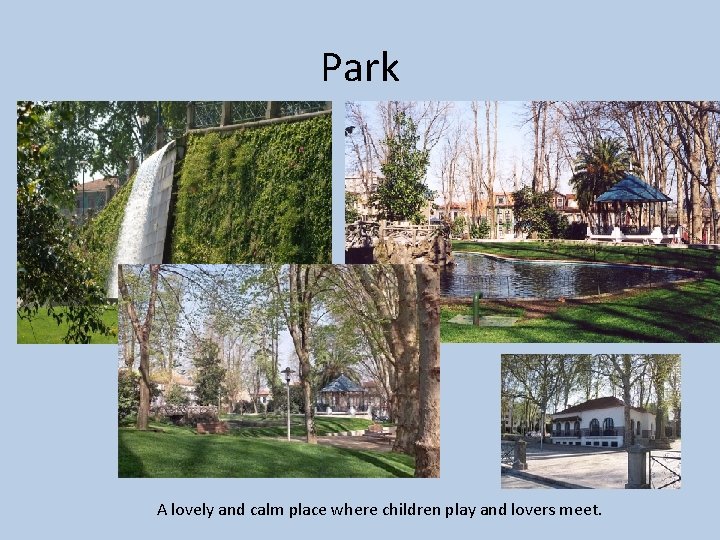 Park

A lovely and calm place where children play and lovers meet.